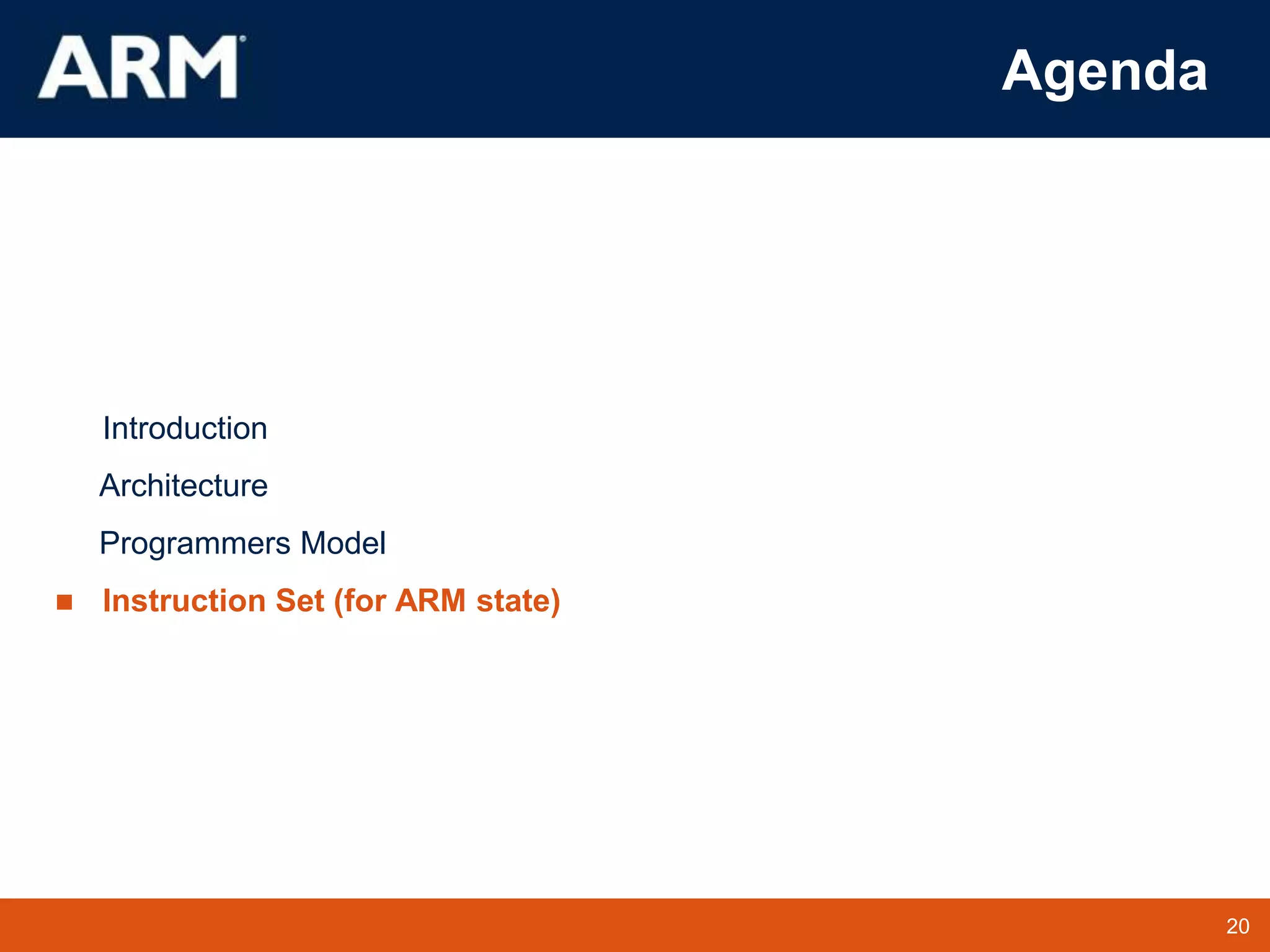 ARM®

Agenda

Introduction

Architecture

Programmers Model

■ Instruction Set (for ARM state)

20